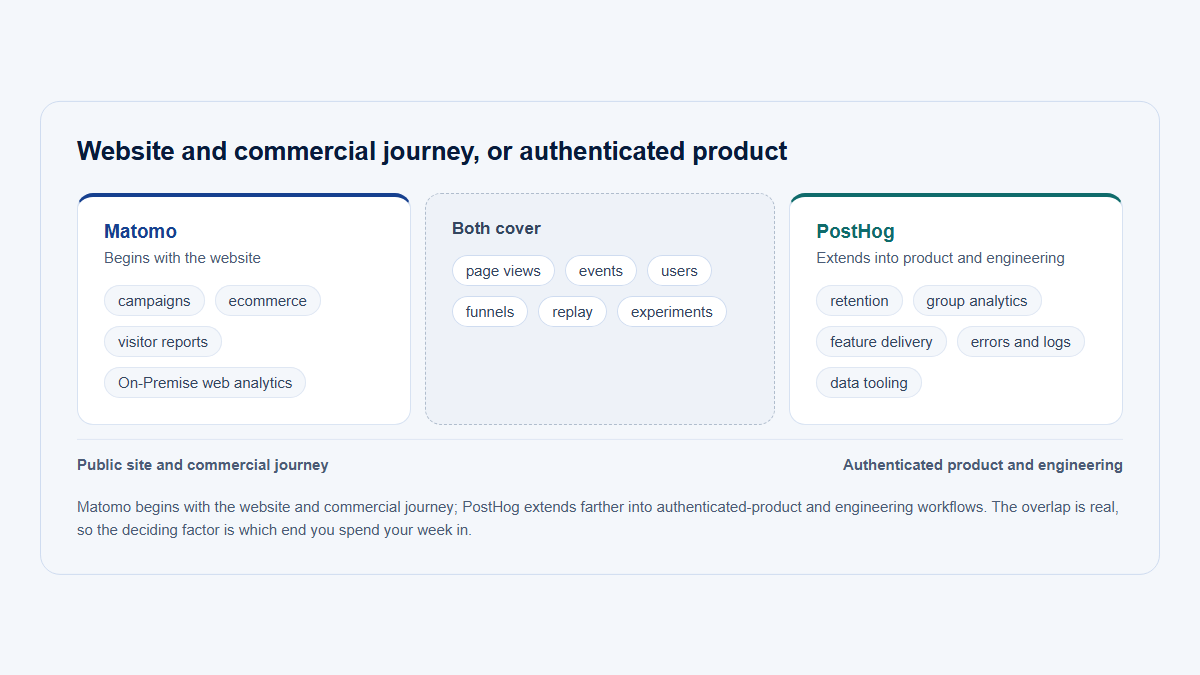 Website and commercial journey, or authenticated product

Matomo
Begins with the website
campaigns
ecommerce
visitor reports
On-Premise web analytics

Both cover
page views
events
users
funnels
replay
experiments

PostHog
Extends into product and engineering
retention
group analytics
feature delivery
errors and logs
data tooling

Public site and commercial journey

Authenticated product and engineering

Matomo begins with the website and commercial journey; PostHog extends farther into authenticated-product and engineering workflows. The overlap is real, so the deciding factor is which end you spend your week in.